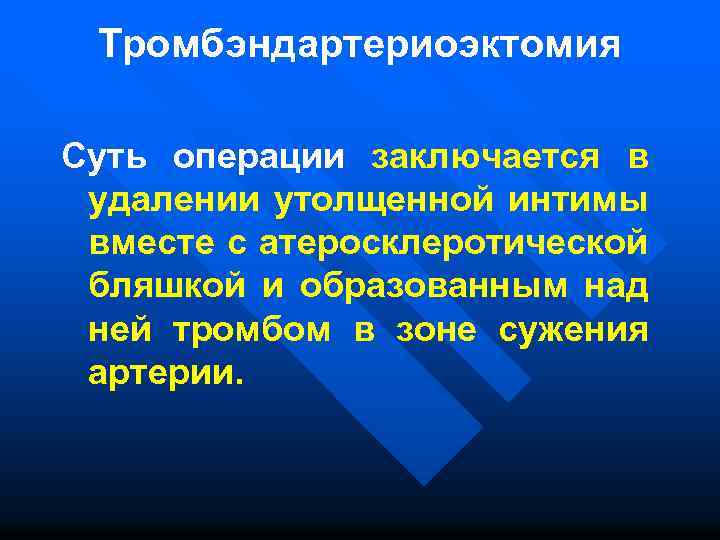 Тромбэндартериоэктомия

Суть операции заключается в удалении утолщенной интимы вместе с атеросклеротической бляшкой и образованным над ней тромбом в зоне сужения артерии.